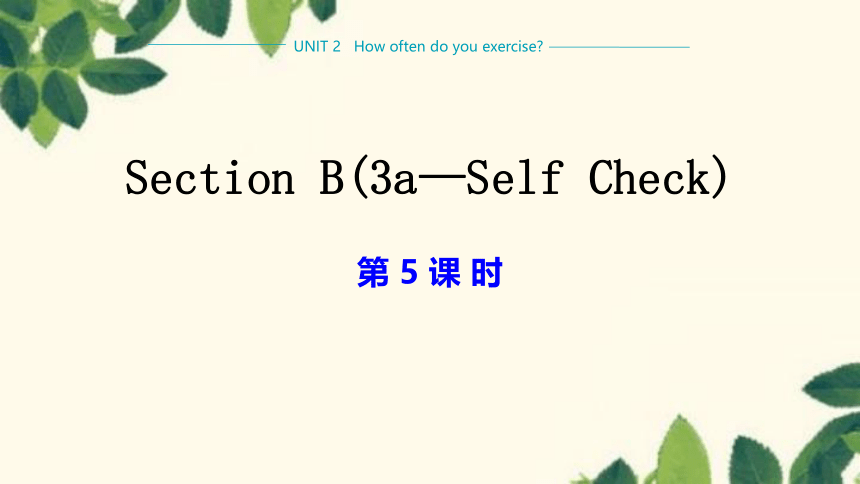 UNIT 2 How often do you exercise?

Section B(3a—Self Check)

第 5 课 时